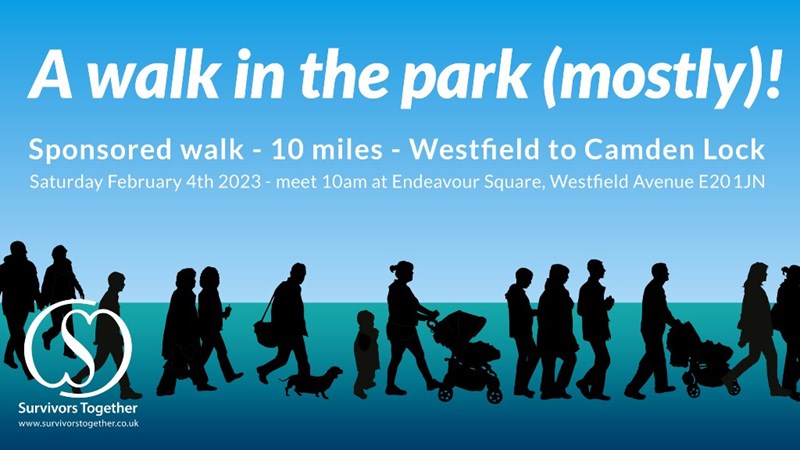 A walk in the park (mostly)!

Sponsored walk - 10 miles - Westfield to Camden Lock

Saturday February 4th 2023 - meet 10am at Endeavour Square, Westfield Avenue E20 1JN

Survivors Together
www.survivorstogether.co.uk